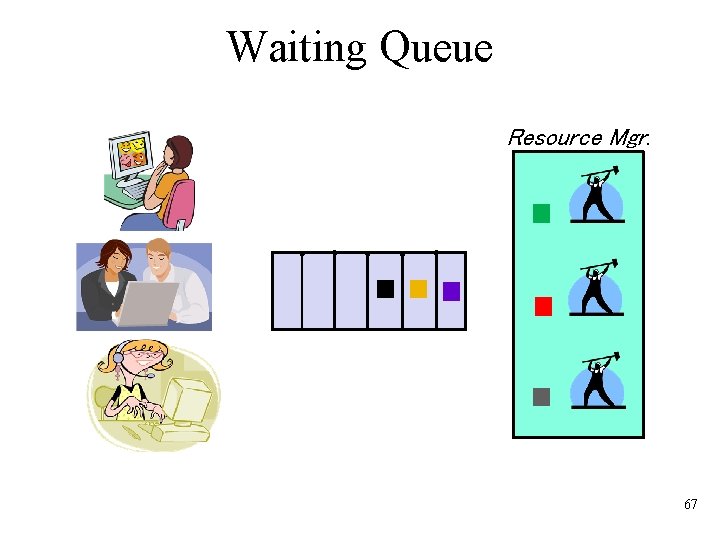 Waiting Queue

Resource Mgr.

67